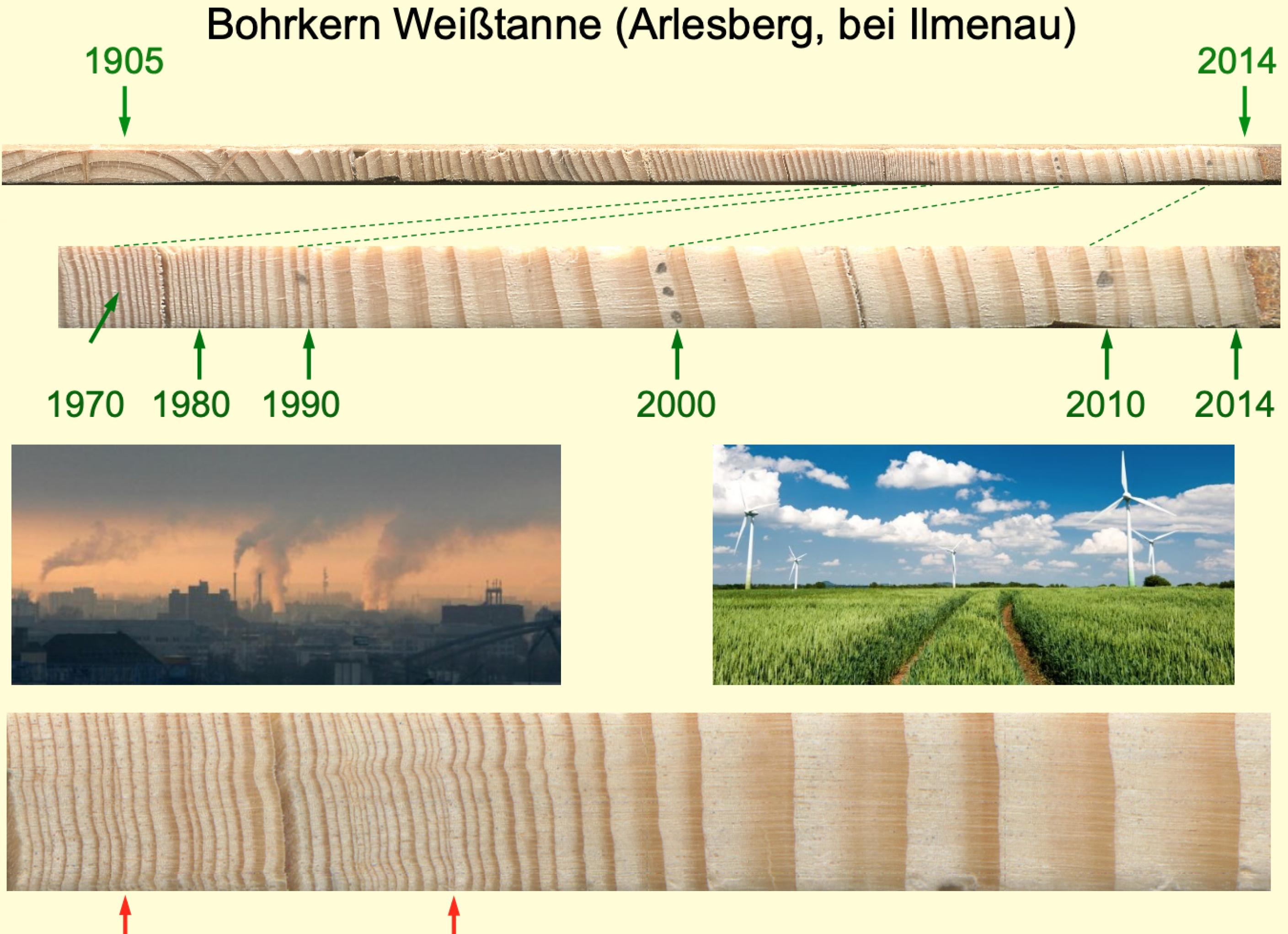 Bohrkern Weißtanne (Arlesberg, bei Ilmenau)

1905

2014

1970 1980 1990 2000 2010 2014